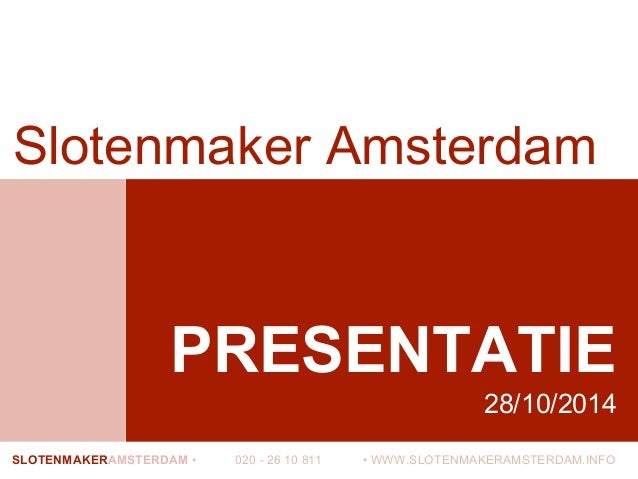 Slotenmaker Amsterdam

PRESENTATIE

28/10/2014

SLOTENMAKERAMSTERDAM • 020 - 26 10 811 • WWW.SLOTENMAKERAMSTERDAM.INFO